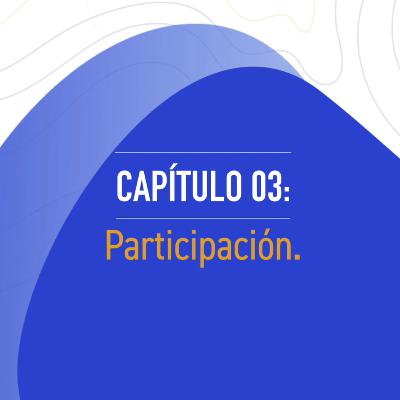 CAPÍTULO 03:

Participación.